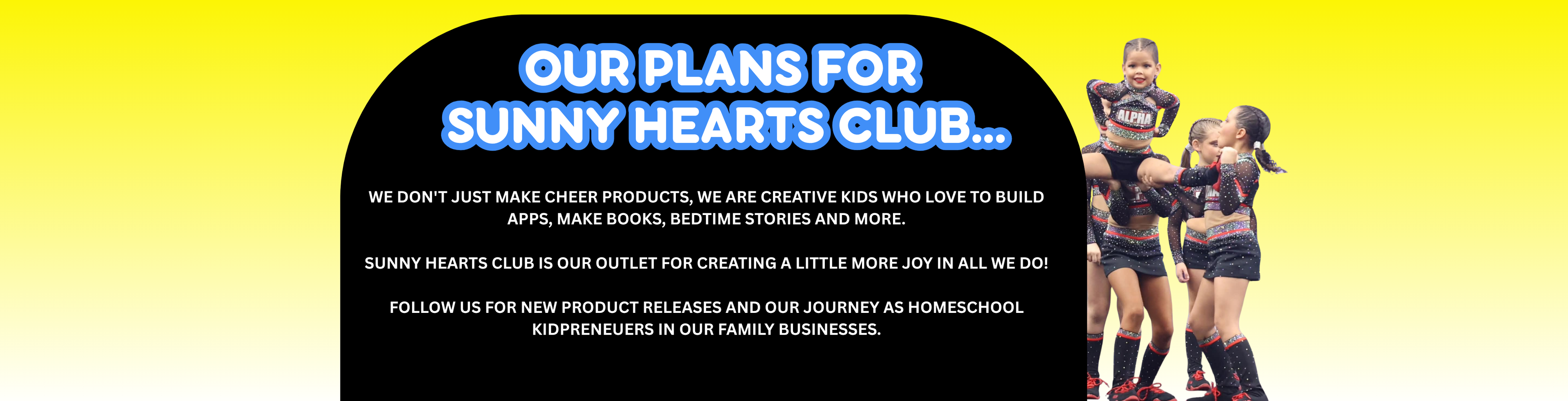 OUR PLANS FOR SUNNY HEARTS CLUB...

WE DON'T JUST MAKE CHEER PRODUCTS, WE ARE CREATIVE KIDS WHO LOVE TO BUILD APPS, MAKE BOOKS, BEDTIME STORIES AND MORE.

SUNNY HEARTS CLUB IS OUR OUTLET FOR CREATING A LITTLE MORE JOY IN ALL WE DO!

FOLLOW US FOR NEW PRODUCT RELEASES AND OUR JOURNEY AS HOMESCHOOL KIDPRENEUERS IN OUR FAMILY BUSINESSES.

ALPHA